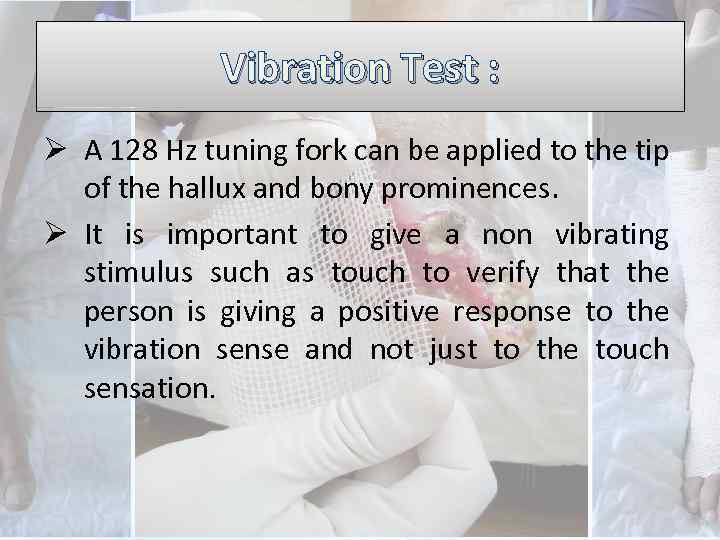 Vibration Test :

➢ A 128 Hz tuning fork can be applied to the tip of the hallux and bony prominences.

➢ It is important to give a non vibrating stimulus such as touch to verify that the person is giving a positive response to the vibration sense and not just to the touch sensation.